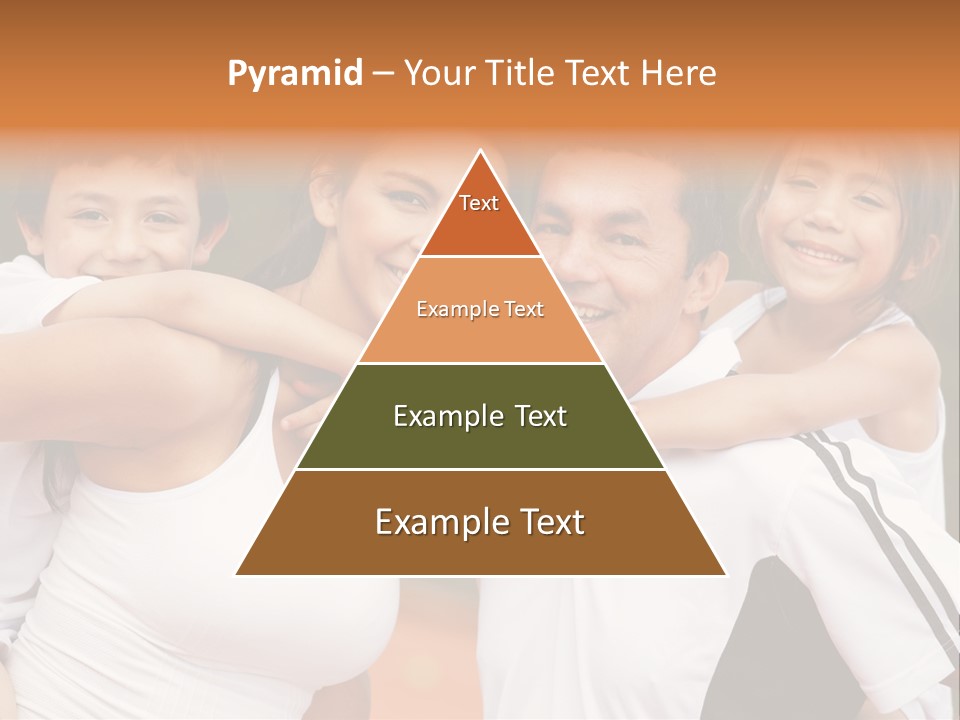 Pyramid – Your Title Text Here

Text

Example Text

Example Text

Example Text